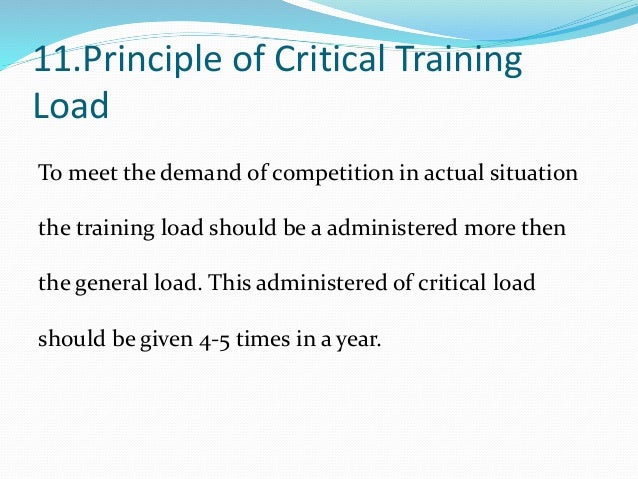 11.Principle of Critical Training Load

To meet the demand of competition in actual situation the training load should be a administered more then the general load. This administered of critical load should be given 4-5 times in a year.